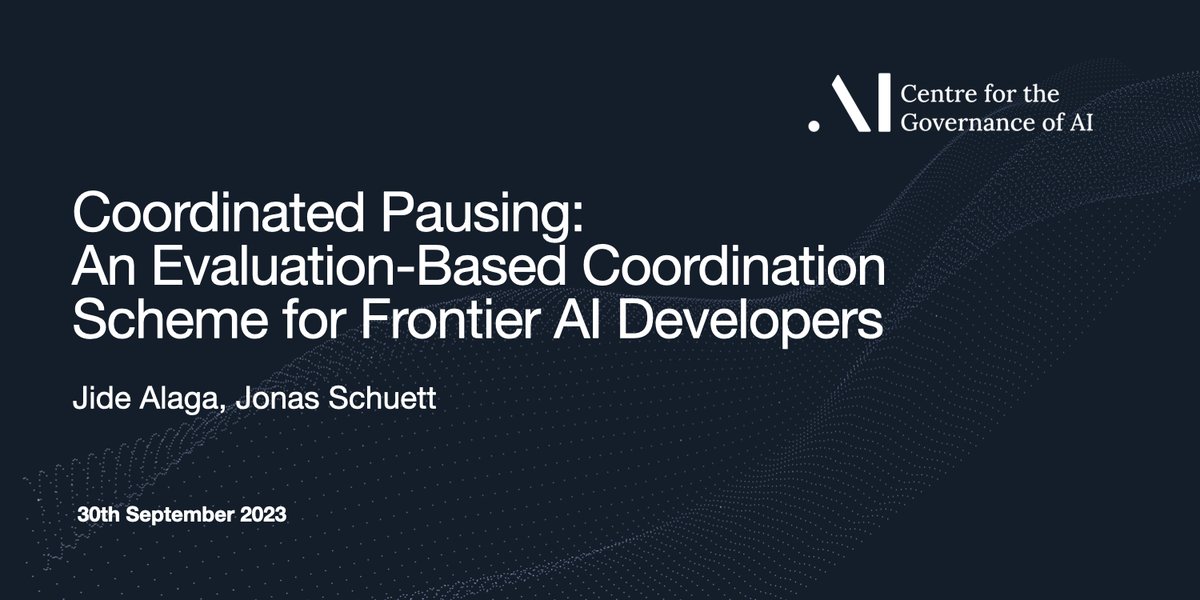 .AI Centre for the Governance of AI

Coordinated Pausing: An Evaluation-Based Coordination Scheme for Frontier AI Developers

Jide Alaga, Jonas Schuett

30th September 2023